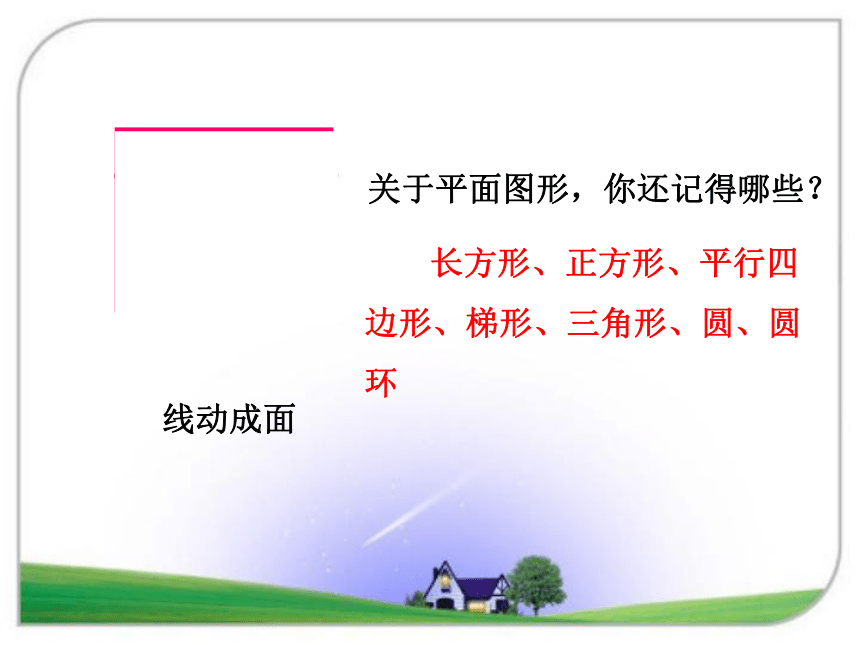 关于平面图形，你还记得哪些？

长方形、正方形、平行四边形、梯形、三角形、圆、圆环

线动成面